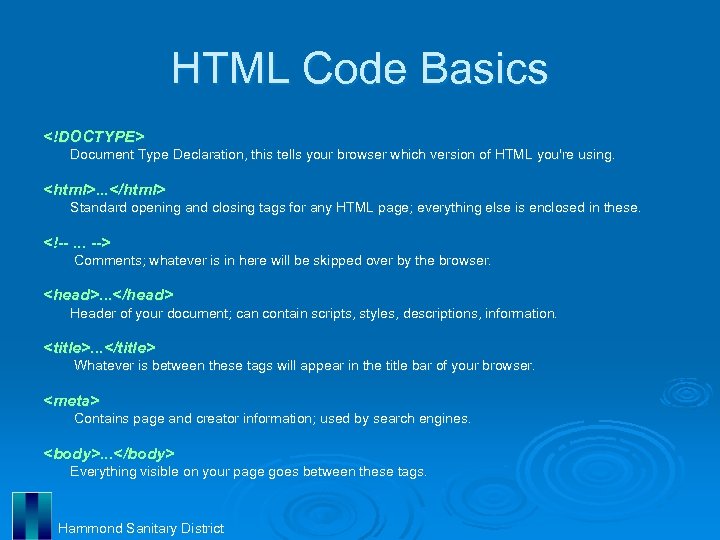 HTML Code Basics

<!DOCTYPE>
Document Type Declaration, this tells your browser which version of HTML you're using.

<html>...</html>
Standard opening and closing tags for any HTML page; everything else is enclosed in these.

<!-- ... -->
Comments; whatever is in here will be skipped over by the browser.

<head>...</head>
Header of your document; can contain scripts, styles, descriptions, information.

<title>...</title>
Whatever is between these tags will appear in the title bar of your browser.

<meta>
Contains page and creator information; used by search engines.

<body>...</body>
Everything visible on your page goes between these tags.

Hammond Sanitary District